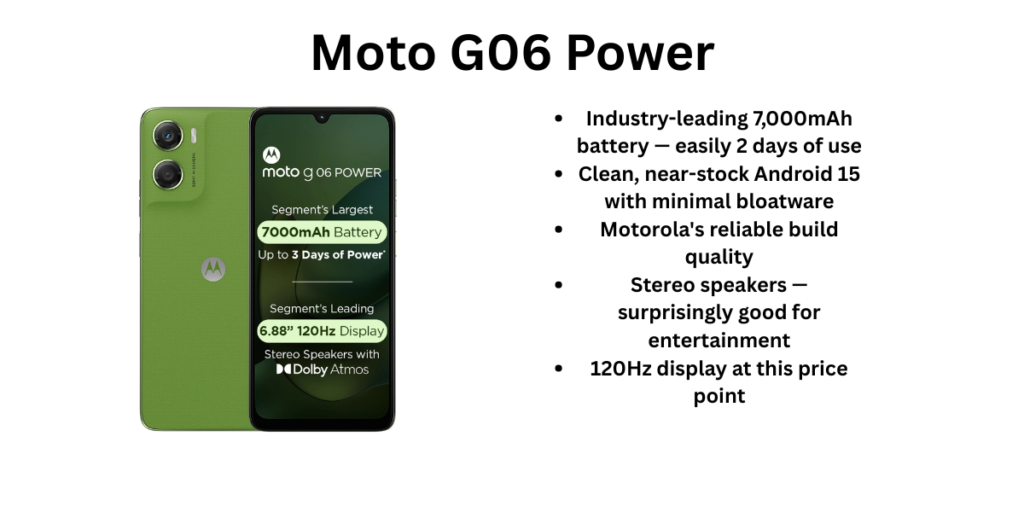 Moto G06 Power

moto g 06 POWER

Segment's Largest

7000mAh Battery

Up to 3 Days of Power*

Segment's Leading

6.88" 120Hz Display

Stereo Speakers with

Dolby Atmos

- Industry-leading 7,000mAh battery — easily 2 days of use
- Clean, near-stock Android 15 with minimal bloatware
- Motorola's reliable build quality
- Stereo speakers — surprisingly good for entertainment
- 120Hz display at this price point